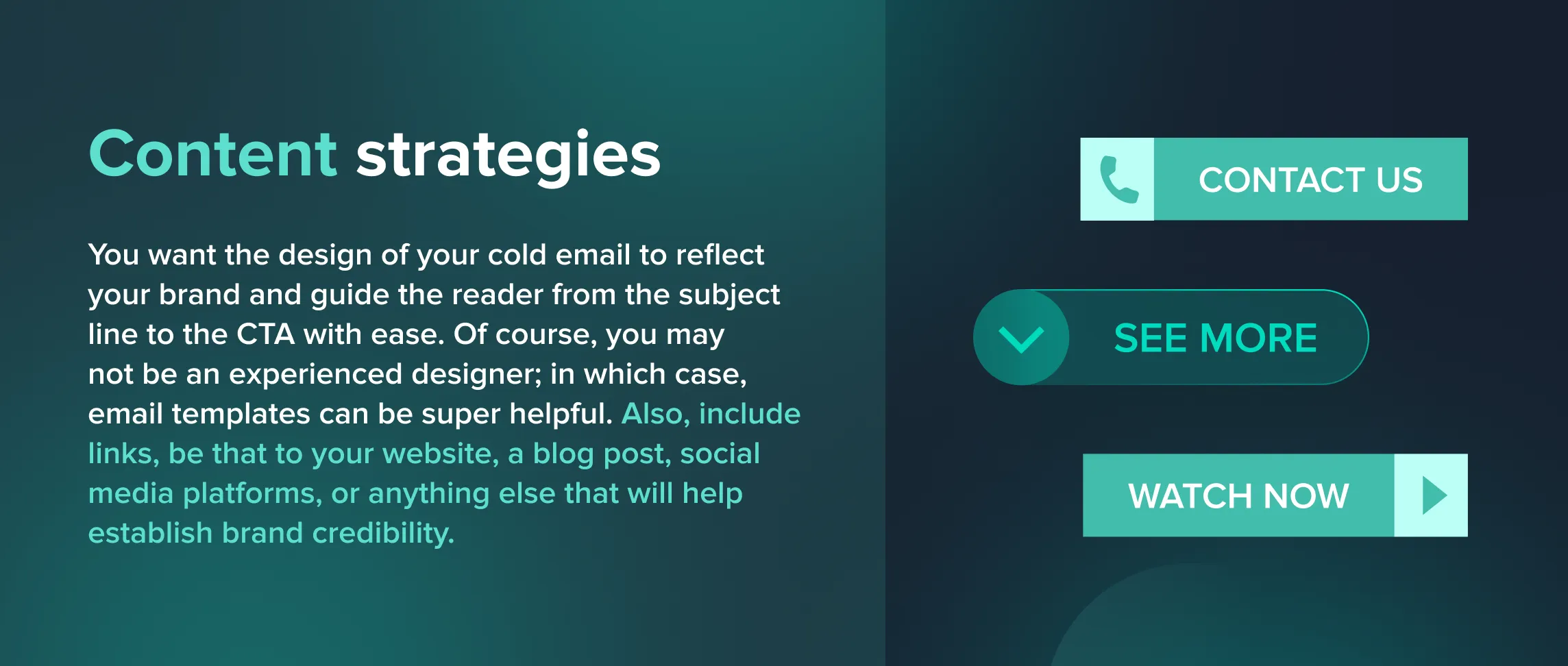 Content strategies

You want the design of your cold email to reflect your brand and guide the reader from the subject line to the CTA with ease. Of course, you may not be an experienced designer; in which case, email templates can be super helpful. Also, include links, be that to your website, a blog post, social media platforms, or anything else that will help establish brand credibility.

CONTACT US

SEE MORE

WATCH NOW